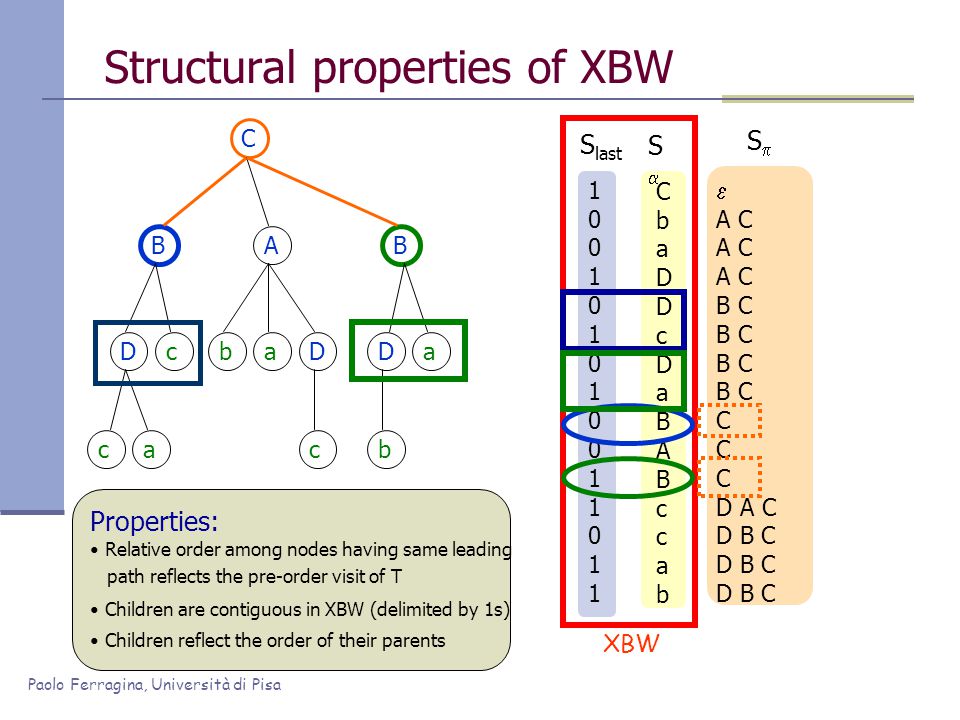 Structural properties of XBW

C
B A B
D c b a D D a
c a c b

| $S_{last}$ | $S_\alpha$ | $S_\pi$ |
|---|---|---|
| 1 | C | $\varepsilon$ |
| 0 | b | A C |
| 0 | a | A C |
| 1 | D | A C |
| 0 | D | B C |
| 1 | c | B C |
| 0 | D | B C |
| 1 | a | B C |
| 0 | B | C |
| 0 | A | C |
| 1 | B | C |
| 1 | c | D A C |
| 0 | c | D B C |
| 1 | a | D B C |
| 1 | b | D B C |

XBW

Properties:
• Relative order among nodes having same leading path reflects the pre-order visit of T
• Children are contiguous in XBW (delimited by 1s)
• Children reflect the order of their parents

Paolo Ferragina, Università di Pisa